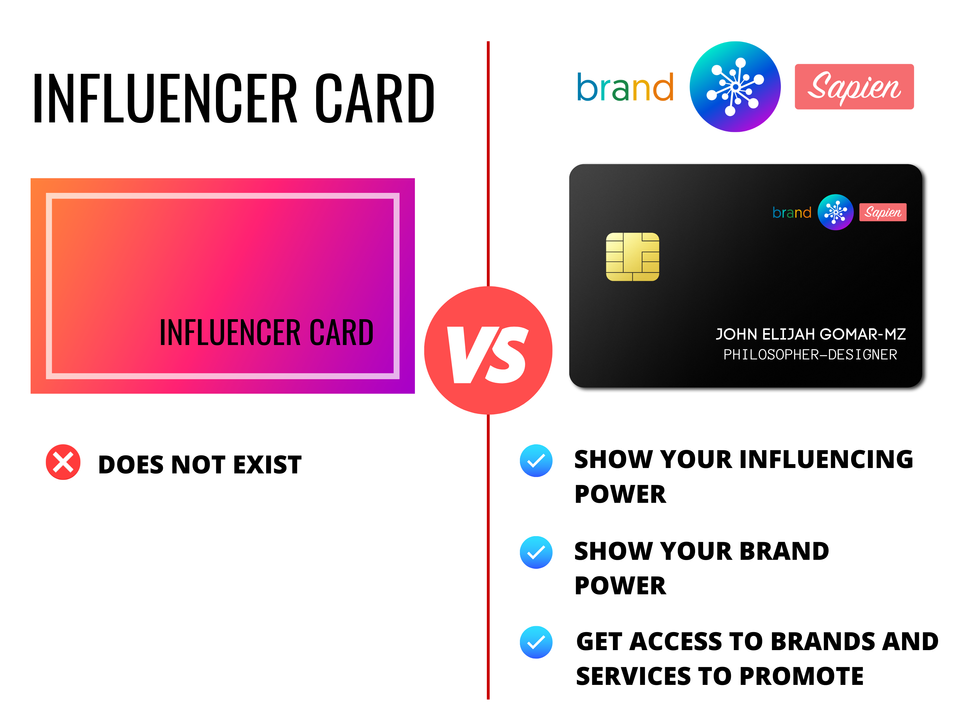 INFLUENCER CARD

INFLUENCER CARD

DOES NOT EXIST

VS

brand Sapien

brand Sapien

JOHN ELIJAH GOMAR-MZ
PHILOSOPHER-DESIGNER

SHOW YOUR INFLUENCING POWER

SHOW YOUR BRAND POWER

GET ACCESS TO BRANDS AND SERVICES TO PROMOTE